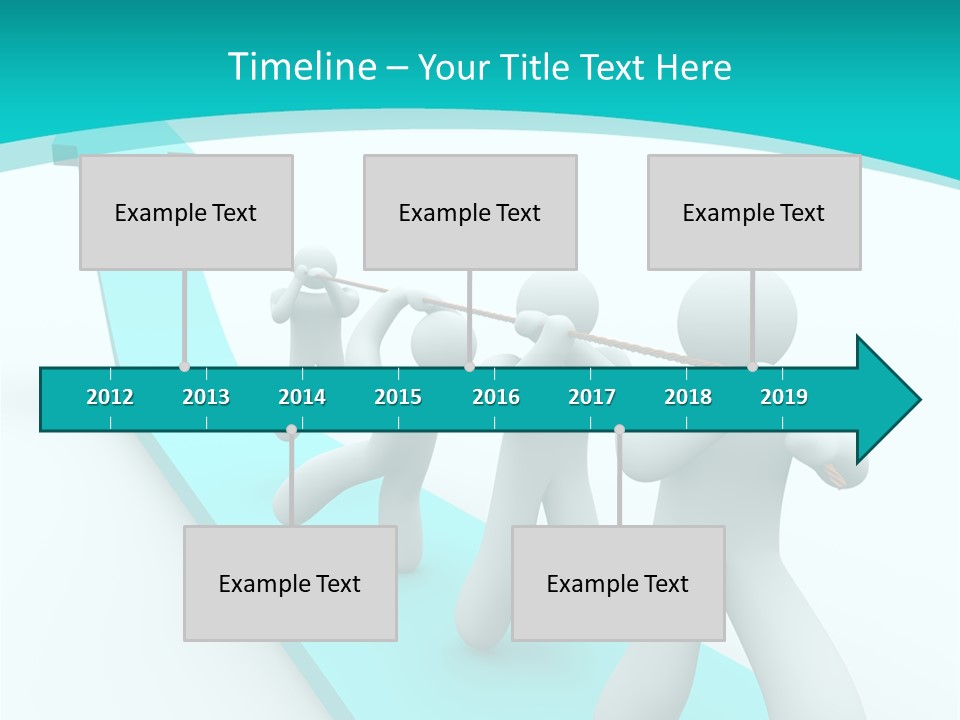 Timeline – Your Title Text Here

Example Text

Example Text

Example Text

2012 2013 2014 2015 2016 2017 2018 2019

Example Text

Example Text